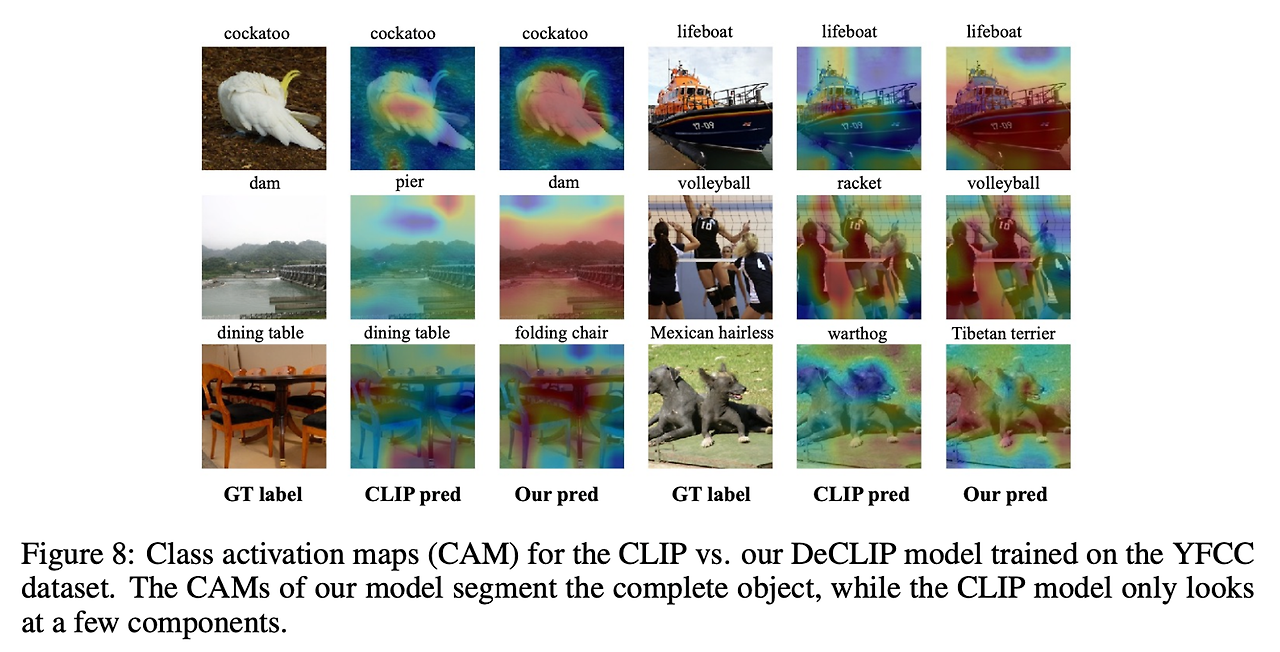 cockatoo cockatoo cockatoo lifeboat lifeboat lifeboat

dam pier dam volleyball racket volleyball

dining table dining table folding chair Mexican hairless warthog Tibetan terrier

GT label CLIP pred Our pred GT label CLIP pred Our pred

Figure 8: Class activation maps (CAM) for the CLIP vs. our DeCLIP model trained on the YFCC dataset. The CAMs of our model segment the complete object, while the CLIP model only looks at a few components.